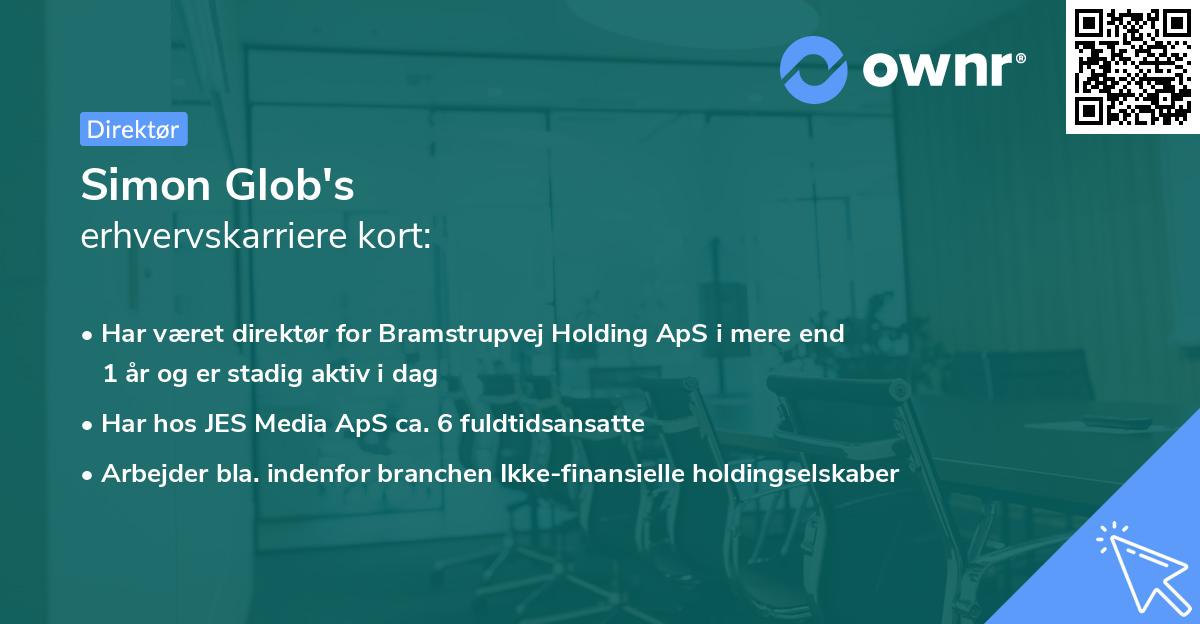 ownr®

Direktør

Simon Glob's
erhvervskarriere kort:

• Har været direktør for Bramstrupvej Holding ApS i mere end 1 år og er stadig aktiv i dag
• Har hos JES Media ApS ca. 6 fuldtidsansatte
• Arbejder bla. indenfor branchen Ikke-finansielle holdingselskaber